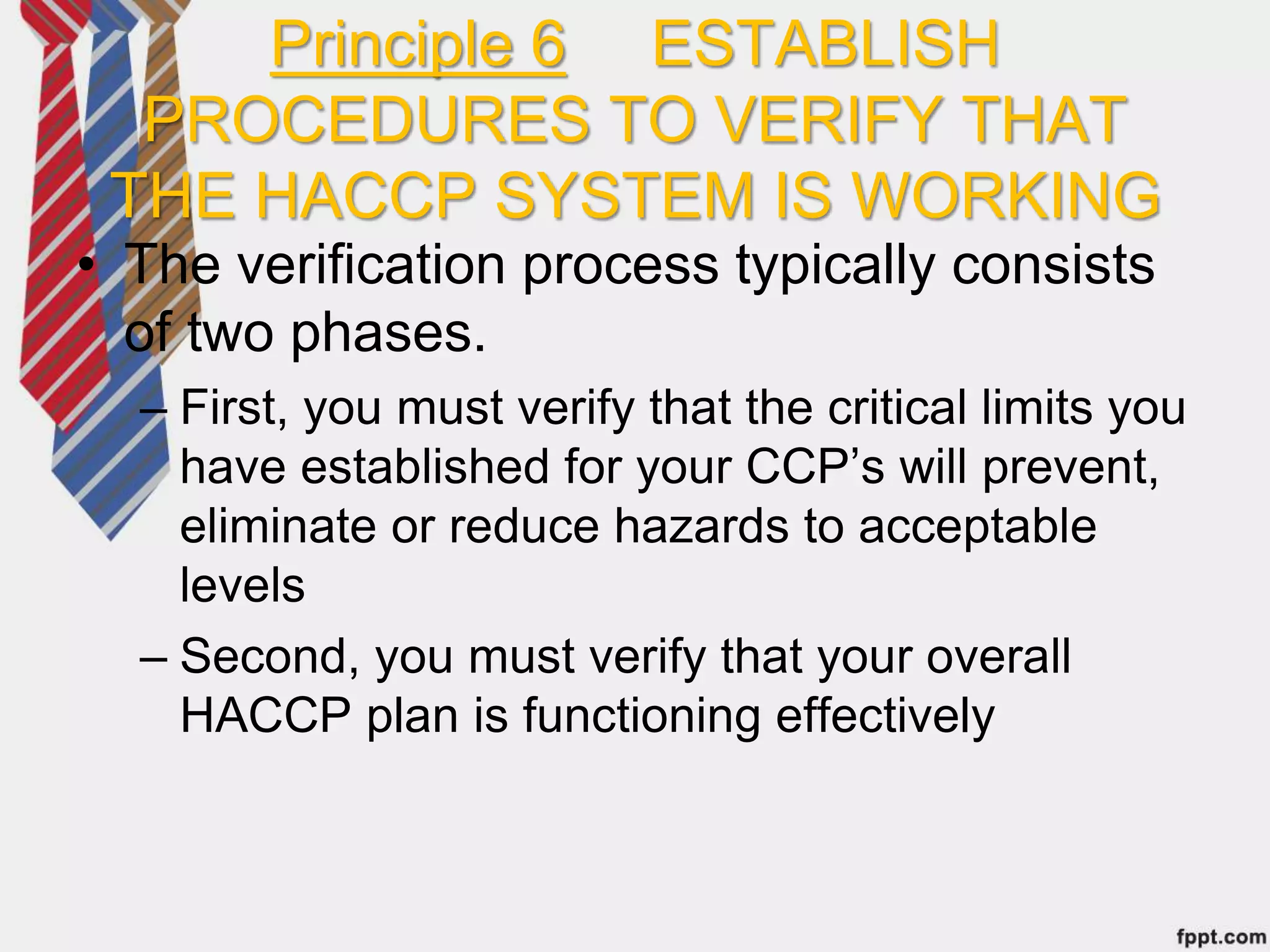 Principle 6 ESTABLISH PROCEDURES TO VERIFY THAT THE HACCP SYSTEM IS WORKING

• The verification process typically consists of two phases.

– First, you must verify that the critical limits you have established for your CCP’s will prevent, eliminate or reduce hazards to acceptable levels

– Second, you must verify that your overall HACCP plan is functioning effectively

fppt.com